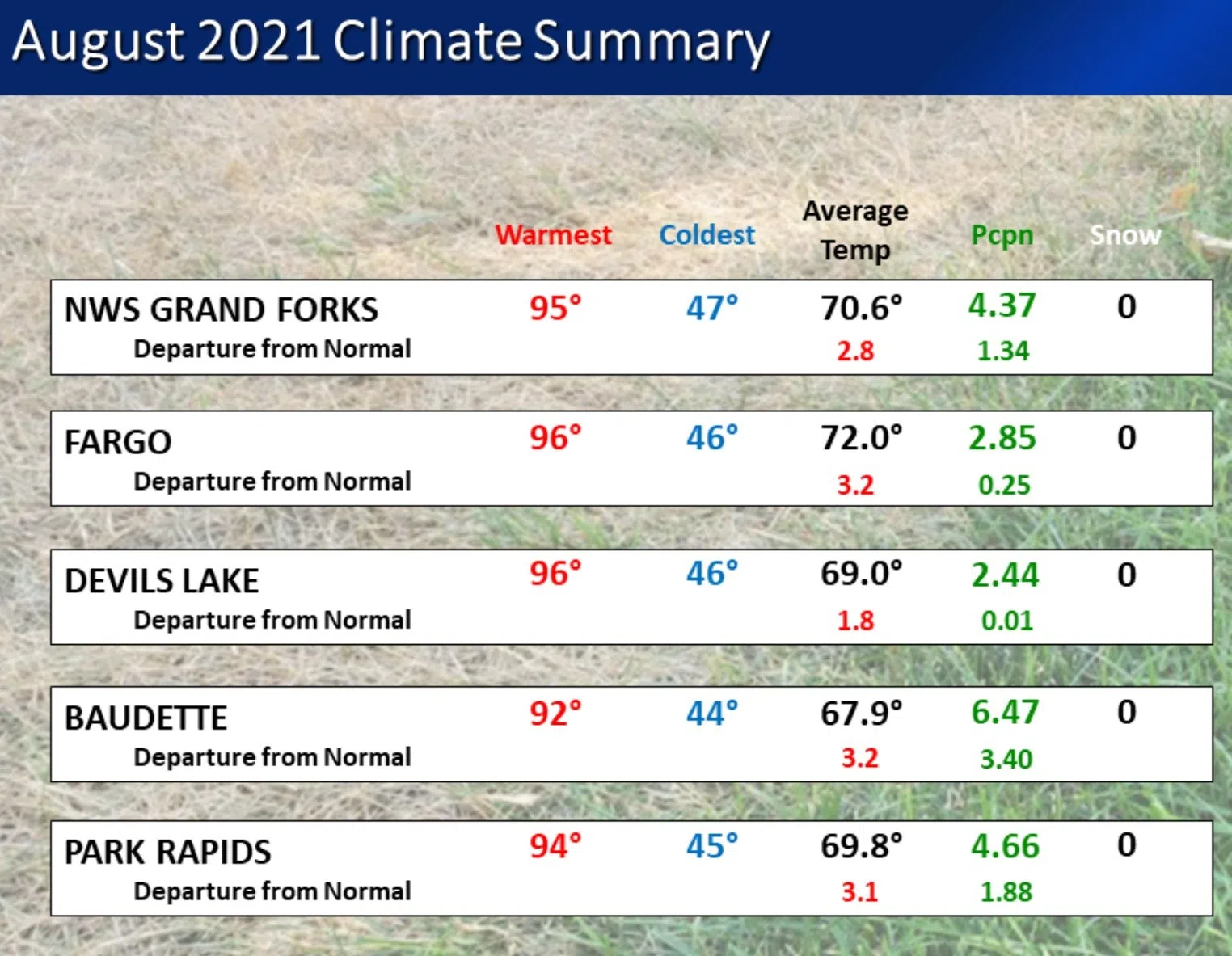 August 2021 Climate Summary

| | Warmest | Coldest | Average Temp | Pcpn | Snow |
|---|---|---|---|---|---|
| NWS GRAND FORKS | 95° | 47° | 70.6° | 4.37 | 0 |
| Departure from Normal | | | 2.8 | 1.34 | |
| FARGO | 96° | 46° | 72.0° | 2.85 | 0 |
| Departure from Normal | | | 3.2 | 0.25 | |
| DEVILS LAKE | 96° | 46° | 69.0° | 2.44 | 0 |
| Departure from Normal | | | 1.8 | 0.01 | |
| BAUDETTE | 92° | 44° | 67.9° | 6.47 | 0 |
| Departure from Normal | | | 3.2 | 3.40 | |
| PARK RAPIDS | 94° | 45° | 69.8° | 4.66 | 0 |
| Departure from Normal | | | 3.1 | 1.88 | |